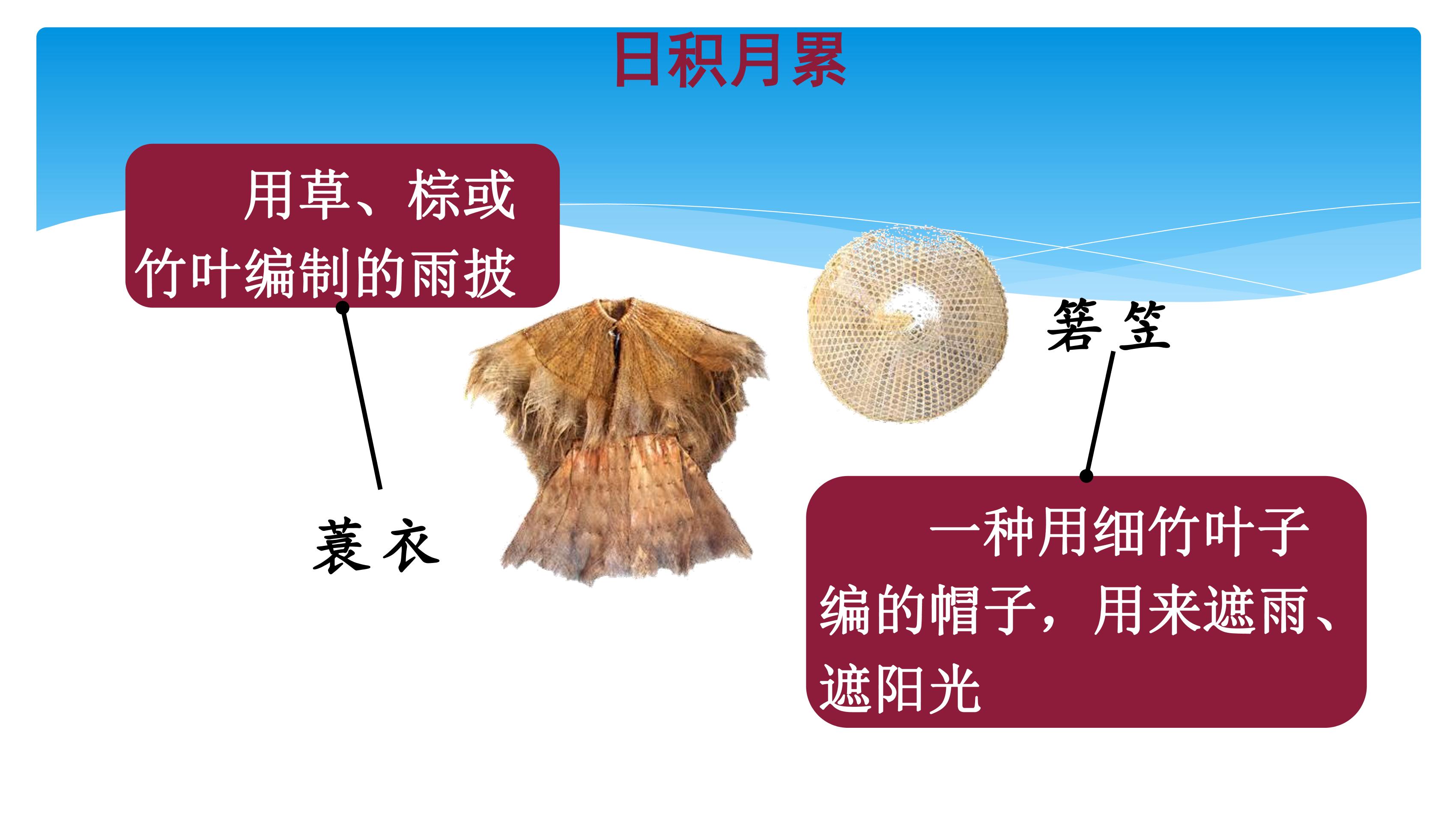 日积月累

用草、棕或竹叶编制的雨披

蓑衣

箬笠

一种用细竹叶子编的帽子，用来遮雨、遮阳光